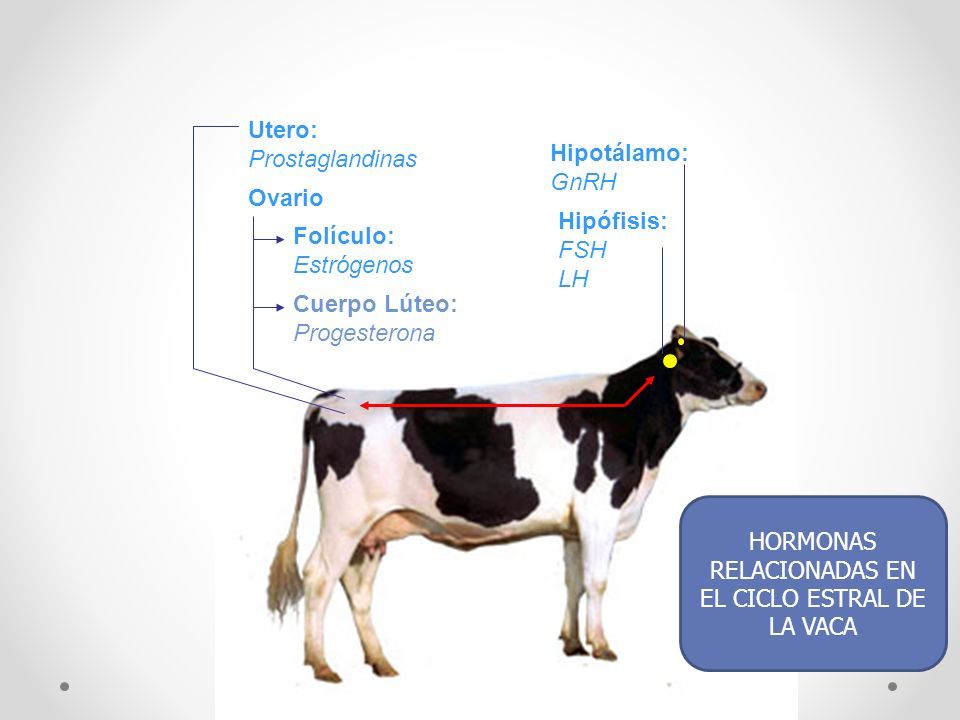 Utero:
Prostaglandinas

Ovario

Folículo:
Estrógenos

Cuerpo Lúteo:
Progesterona

Hipotálamo:
GnRH

Hipófisis:
FSH
LH

HORMONAS RELACIONADAS EN EL CICLO ESTRAL DE LA VACA